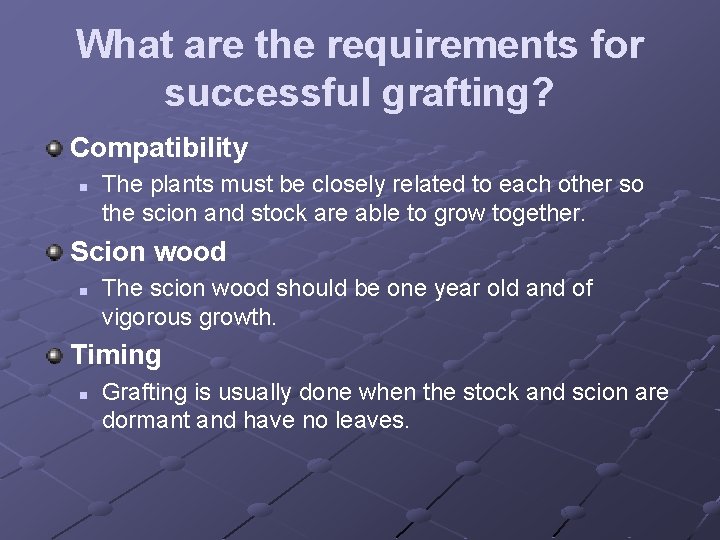 What are the requirements for successful grafting?

Compatibility

The plants must be closely related to each other so the scion and stock are able to grow together.

Scion wood

The scion wood should be one year old and of vigorous growth.

Timing

Grafting is usually done when the stock and scion are dormant and have no leaves.